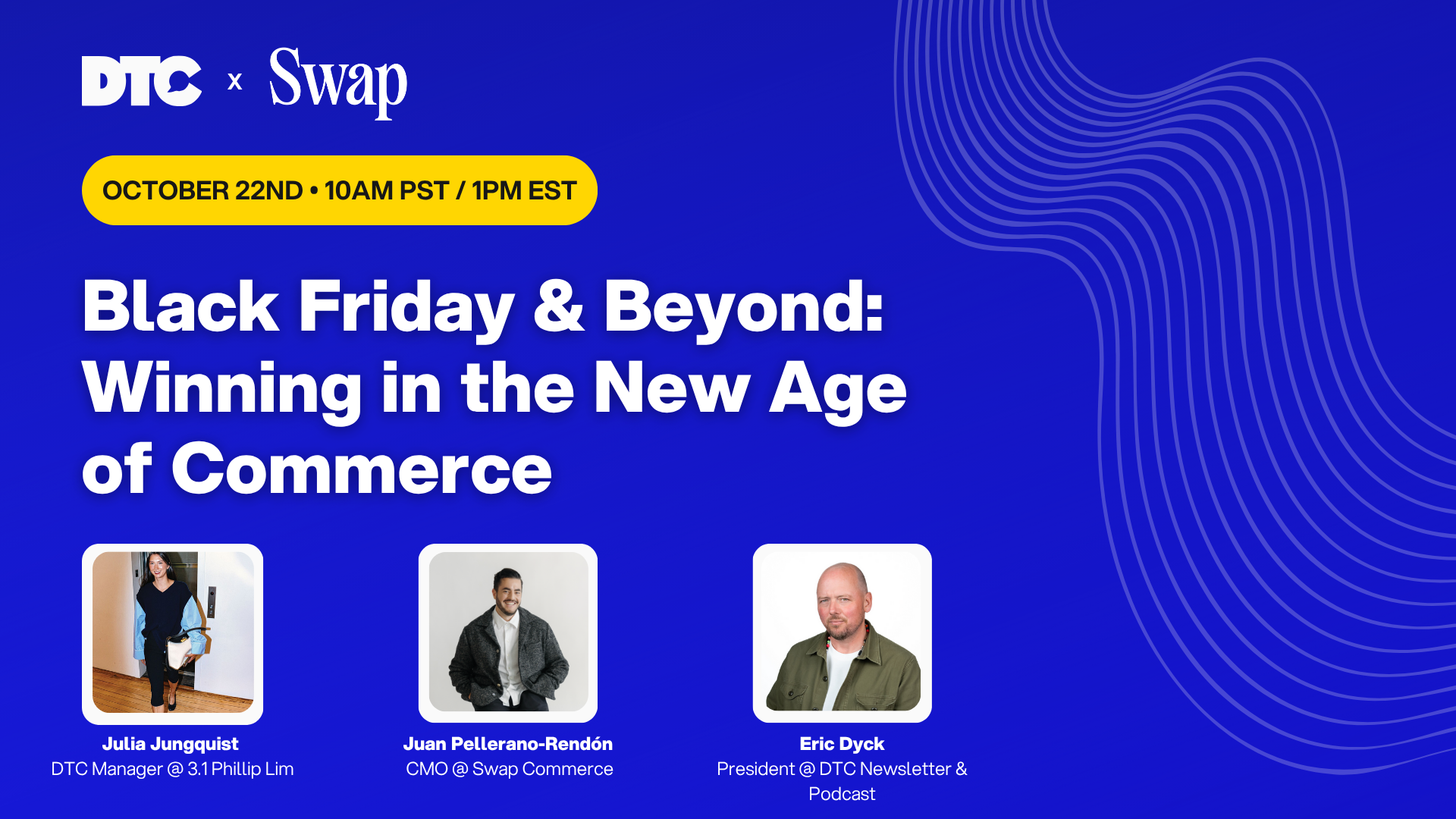 DTC x Swap

OCTOBER 22ND • 10AM PST / 1PM EST

Black Friday & Beyond: Winning in the New Age of Commerce

Julia Jungquist
DTC Manager @ 3.1 Phillip Lim

Juan Pellerano-Rendón
CMO @ Swap Commerce

Eric Dyck
President @ DTC Newsletter & Podcast